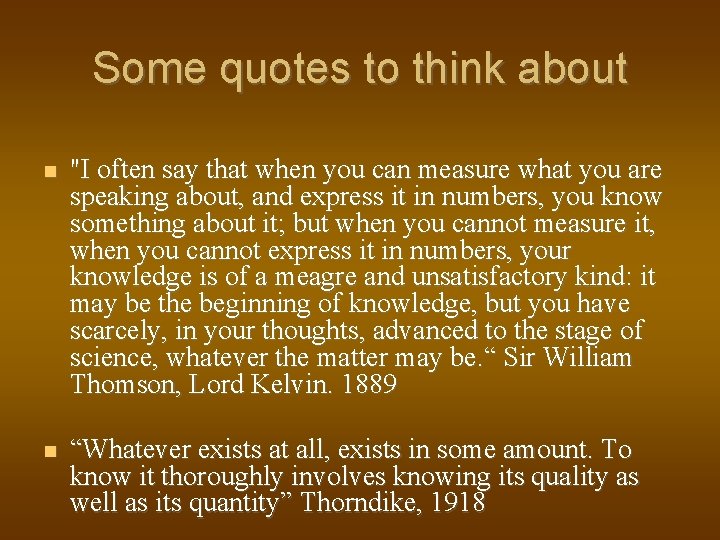 Some quotes to think about

"I often say that when you can measure what you are speaking about, and express it in numbers, you know something about it; but when you cannot measure it, when you cannot express it in numbers, your knowledge is of a meagre and unsatisfactory kind: it may be the beginning of knowledge, but you have scarcely, in your thoughts, advanced to the stage of science, whatever the matter may be.“ Sir William Thomson, Lord Kelvin. 1889

“Whatever exists at all, exists in some amount. To know it thoroughly involves knowing its quality as well as its quantity” Thorndike, 1918